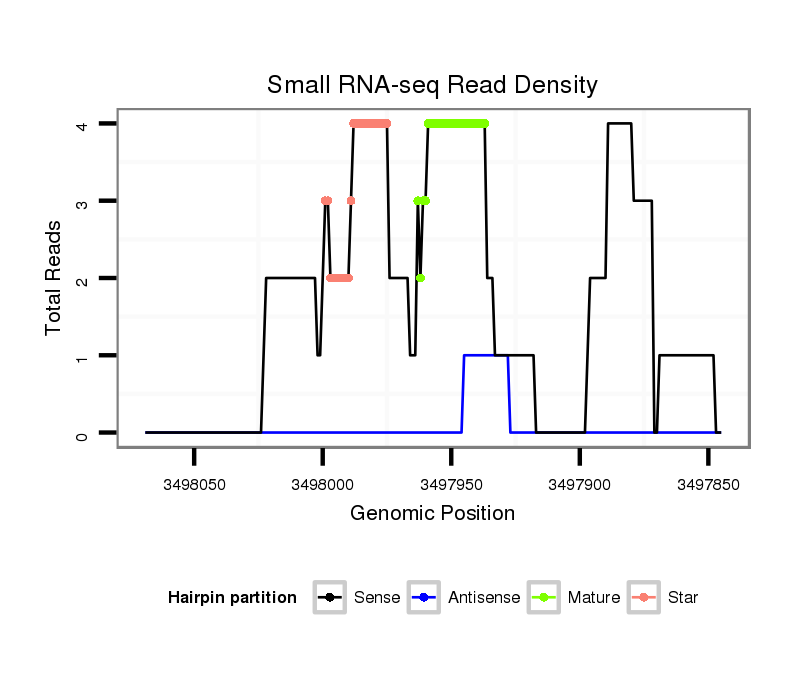 Small RNA-seq Read Density

Total Reads

4
3
2
1
0

3498050
3498000
3497950
3497900
3497850

Genomic Position

Hairpin partition Sense Antisense Mature Star